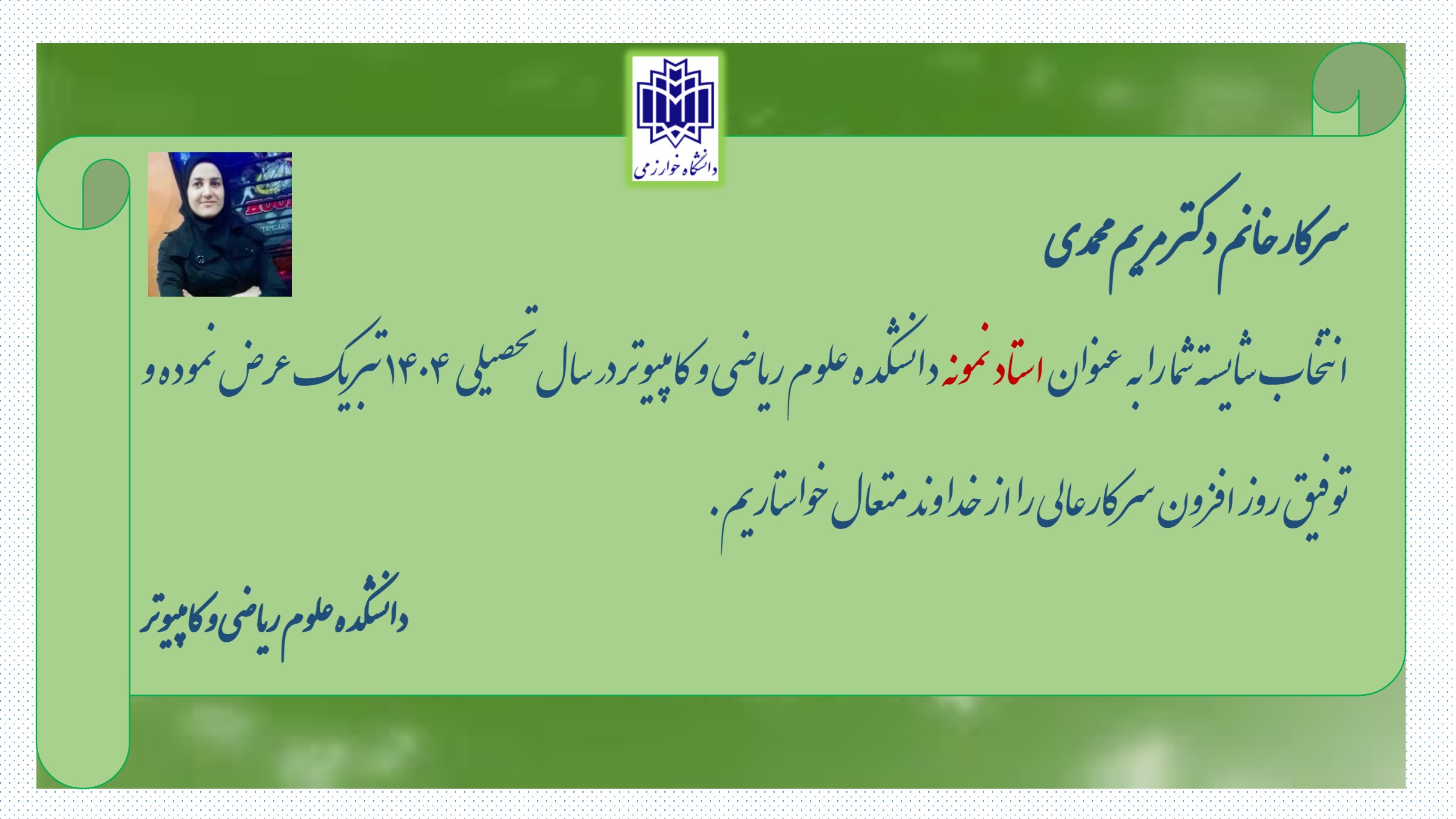 دانشگاه خوارزمی

سرکار خانم دکتر مریم محمدی

انتخاب شایسته شما را به عنوان استاد نمونه دانشکده علوم ریاضی و کامپیوتر در سال تحصیلی ۱۴۰۴ تبریک عرض نموده و توفیق روز افزون سرکار عالی را از خداوند متعال خواستاریم.

دانشکده علوم ریاضی و کامپیوتر